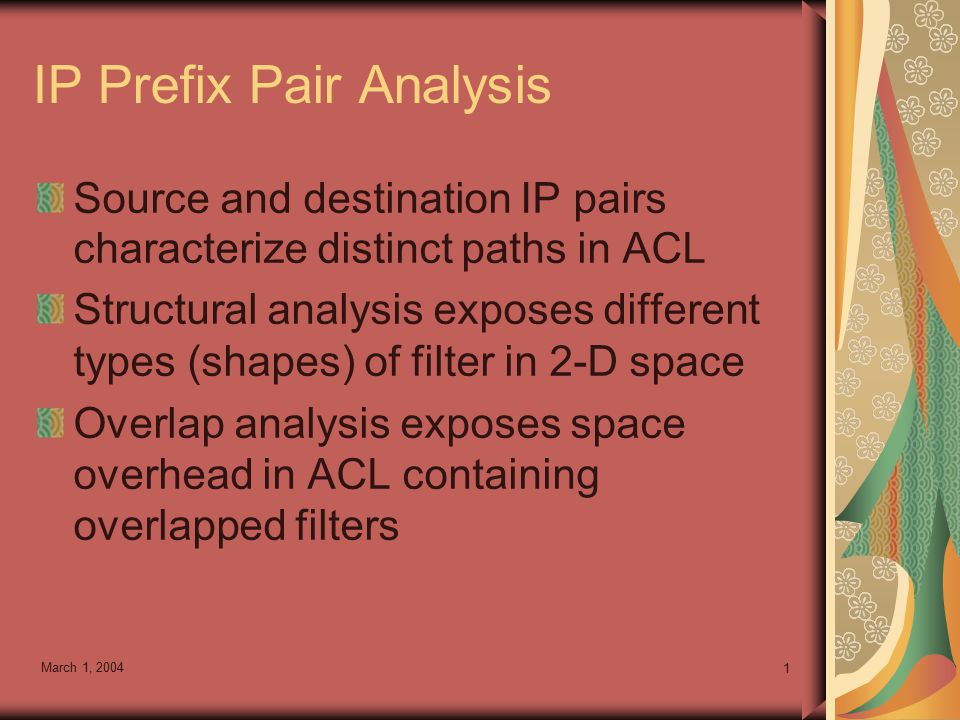 IP Prefix Pair Analysis

Source and destination IP pairs characterize distinct paths in ACL

Structural analysis exposes different types (shapes) of filter in 2-D space

Overlap analysis exposes space overhead in ACL containing overlapped filters

March 1, 2004

1